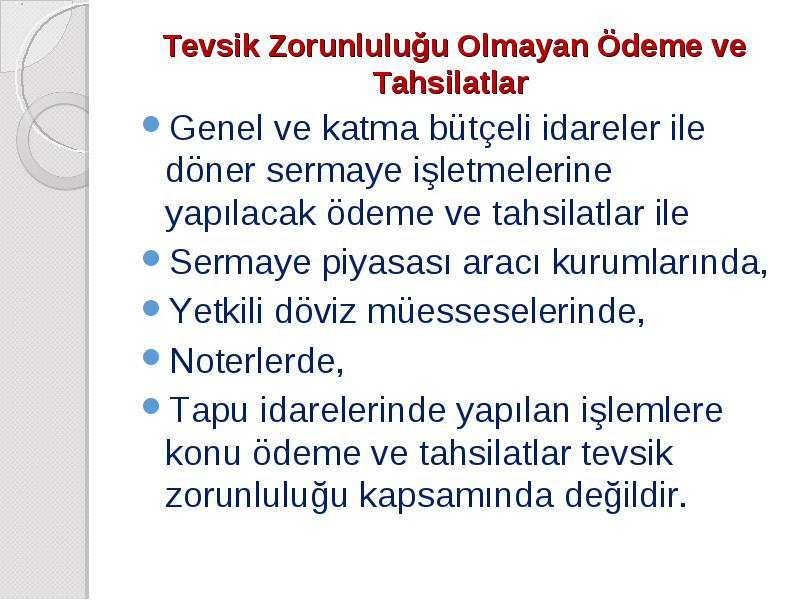 Tevsik Zorunluluğu Olmayan Ödeme ve Tahsilatlar

- Genel ve katma bütçeli idareler ile döner sermaye işletmelerine yapılacak ödeme ve tahsilatlar ile
- Sermaye piyasası aracı kurumlarında,
- Yetkili döviz müesseselerinde,
- Noterlerde,
- Tapu idarelerinde yapılan işlemlere konu ödeme ve tahsilatlar tevsik zorunluluğu kapsamında değildir.